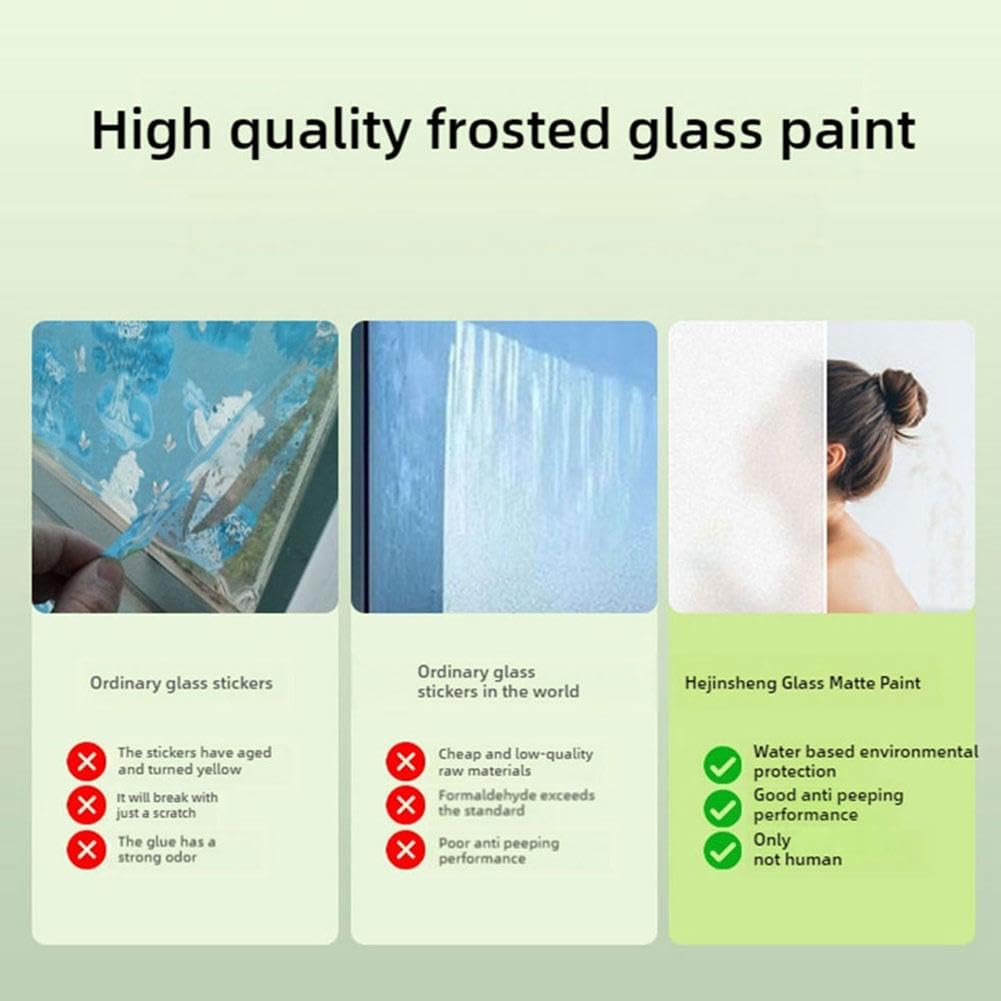 High quality frosted glass paint

Ordinary glass stickers

The stickers have aged and turned yellow

It will break with just a scratch

The glue has a strong odor

Ordinary glass stickers in the world

Cheap and low-quality raw materials

Formaldehyde exceeds the standard

Poor anti peeping performance

Hejinsheng Glass Matte Paint

Water based environmental protection

Good anti peeping performance

Only not human